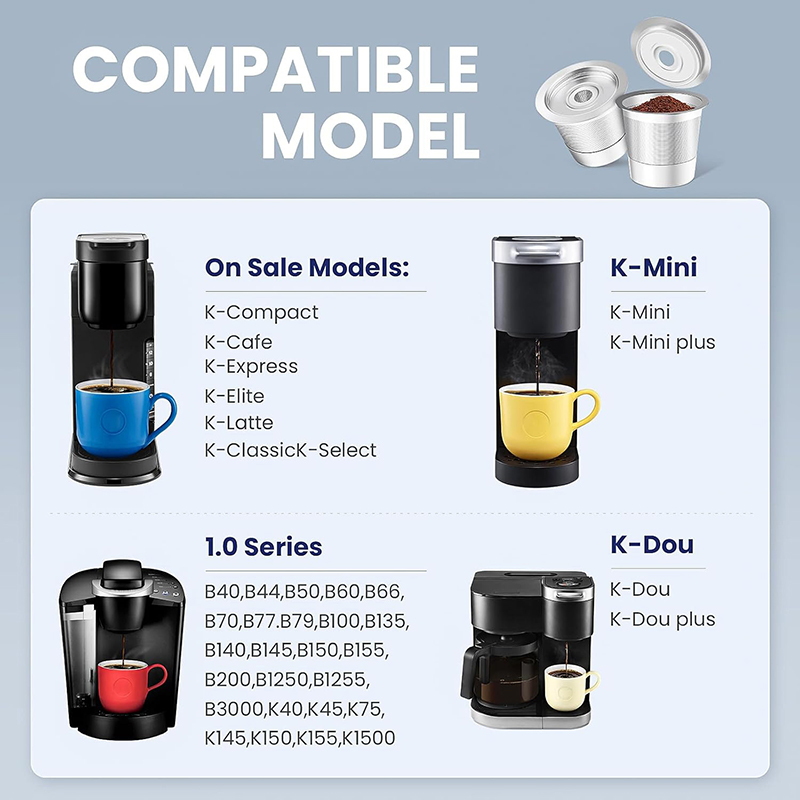 COMPATIBLE MODEL

On Sale Models:

K-Compact
K-Cafe
K-Express
K-Elite
K-Latte
K-ClassicK-Select

K-Mini

K-Mini
K-Mini plus

1.0 Series

B40,B44,B50,B60,B66,
B70,B77.B79,B100,B135,
B140,B145,B150,B155,
B200,B1250,B1255,
B3000,K40,K45,K75,
K145,K150,K155,K1500

K-Dou

K-Dou
K-Dou plus